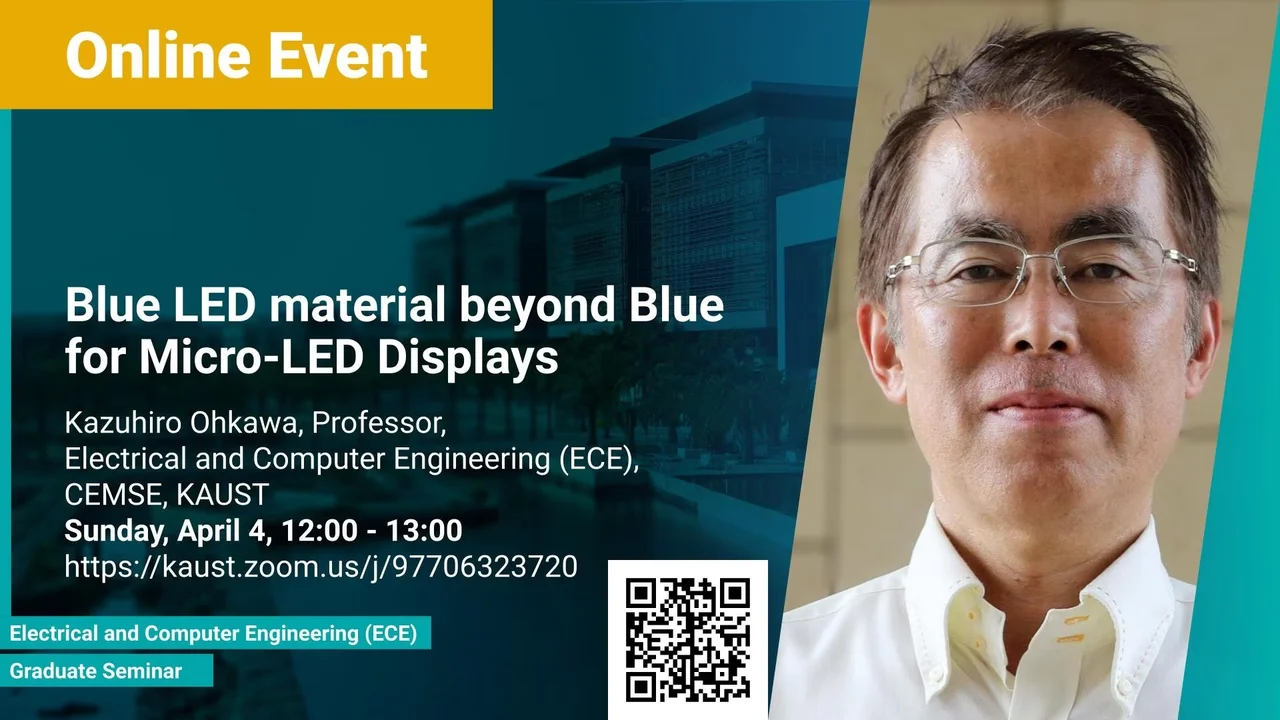 Online Event

Blue LED material beyond Blue for Micro-LED Displays

Kazuhiro Ohkawa, Professor,
Electrical and Computer Engineering (ECE),
CEMSE, KAUST
Sunday, April 4, 12:00 - 13:00
https://kaust.zoom.us/j/97706323720

Electrical and Computer Engineering (ECE)
Graduate Seminar